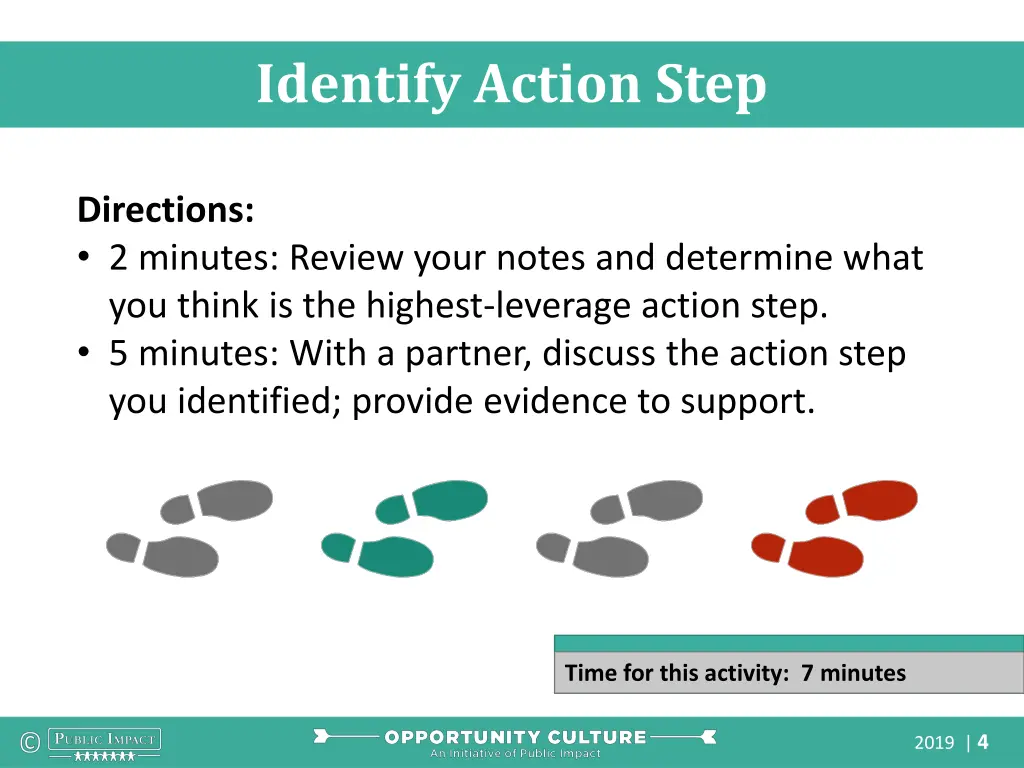 Identify Action Step

Directions:
• 2 minutes: Review your notes and determine what you think is the highest-leverage action step.
• 5 minutes: With a partner, discuss the action step you identified; provide evidence to support.

Time for this activity: 7 minutes

© PUBLIC IMPACT

OPPORTUNITY CULTURE
An Initiative of Public Impact

2019 | 4